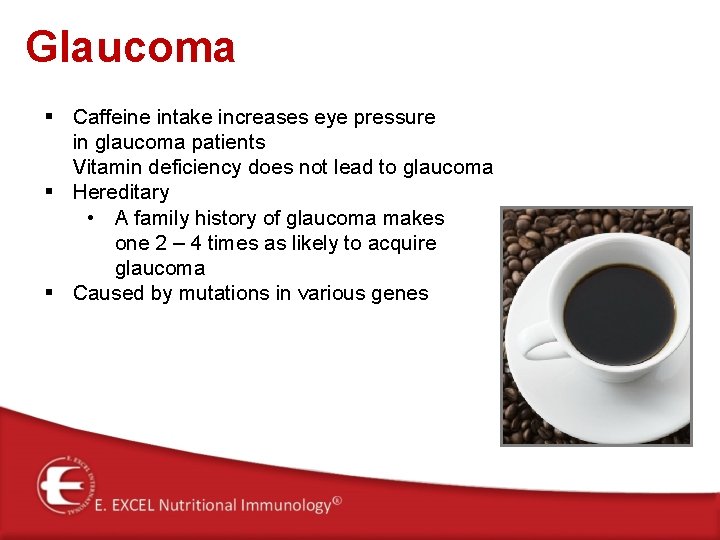 Glaucoma

▪ Caffeine intake increases eye pressure in glaucoma patients
Vitamin deficiency does not lead to glaucoma
▪ Hereditary
• A family history of glaucoma makes one 2 – 4 times as likely to acquire glaucoma
▪ Caused by mutations in various genes

E. EXCEL INTERNATIONAL

E. EXCEL Nutritional Immunology®